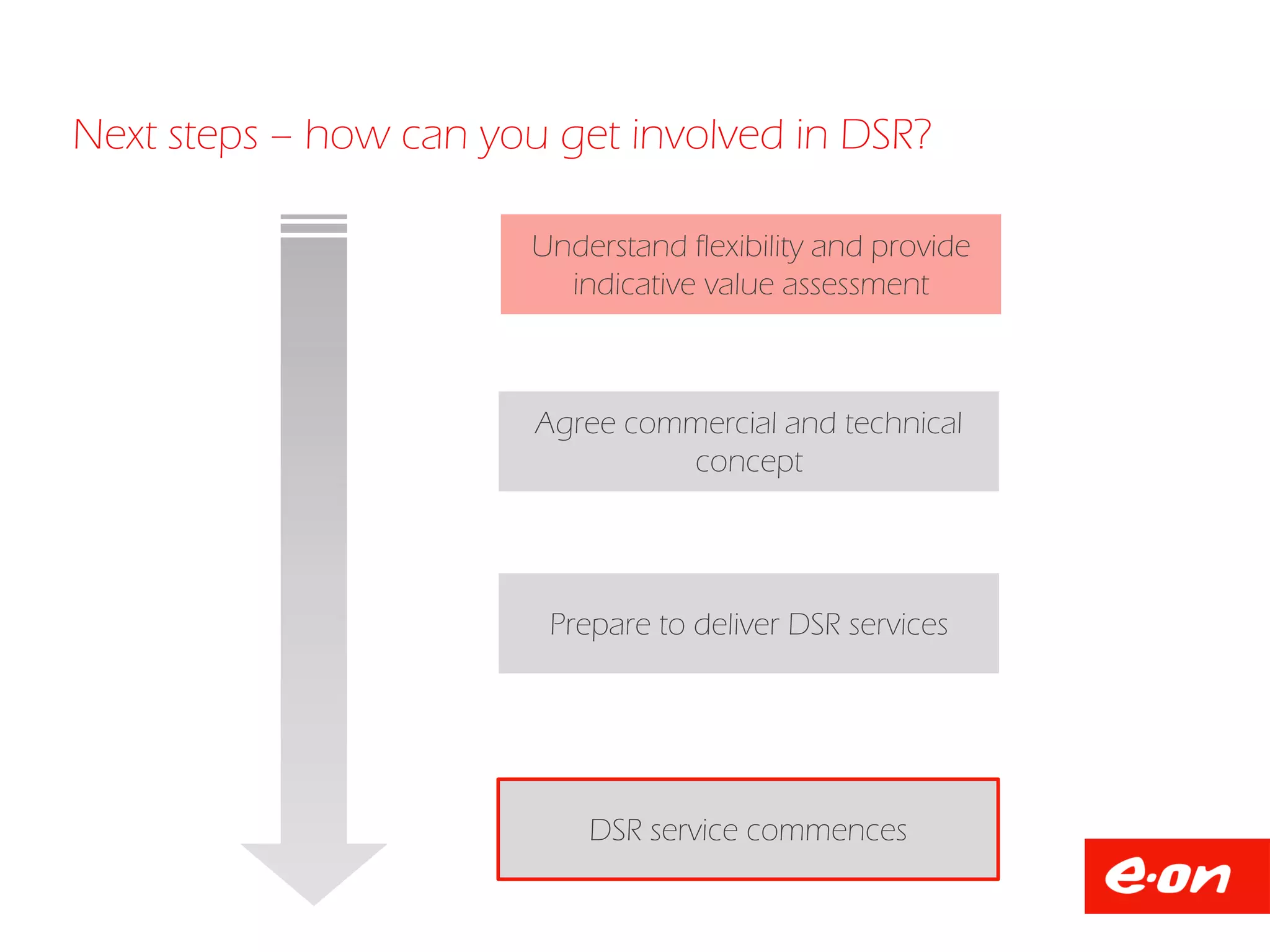 Next steps – how can you get involved in DSR?

Understand flexibility and provide indicative value assessment

Agree commercial and technical concept

Prepare to deliver DSR services

DSR service commences

e·on